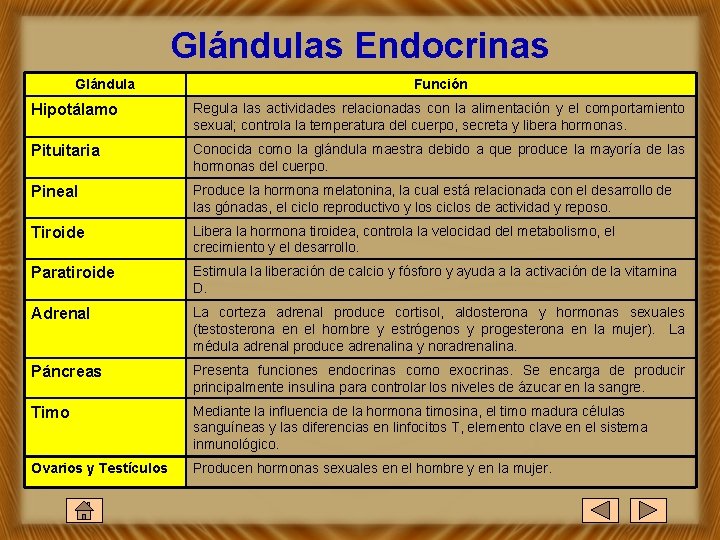 Glándulas Endocrinas

| Glándula | Función |
|---|---|
| Hipotálamo | Regula las actividades relacionadas con la alimentación y el comportamiento sexual; controla la temperatura del cuerpo, secreta y libera hormonas. |
| Pituitaria | Conocida como la glándula maestra debido a que produce la mayoría de las hormonas del cuerpo. |
| Pineal | Produce la hormona melatonina, la cual está relacionada con el desarrollo de las gónadas, el ciclo reproductivo y los ciclos de actividad y reposo. |
| Tiroide | Libera la hormona tiroidea, controla la velocidad del metabolismo, el crecimiento y el desarrollo. |
| Paratiroide | Estimula la liberación de calcio y fósforo y ayuda a la activación de la vitamina D. |
| Adrenal | La corteza adrenal produce cortisol, aldosterona y hormonas sexuales (testosterona en el hombre y estrógenos y progesterona en la mujer). La médula adrenal produce adrenalina y noradrenalina. |
| Páncreas | Presenta funciones endocrinas como exocrinas. Se encarga de producir principalmente insulina para controlar los niveles de ázucar en la sangre. |
| Timo | Mediante la influencia de la hormona timosina, el timo madura células sanguíneas y las diferencias en linfocitos T, elemento clave en el sistema inmunológico. |
| Ovarios y Testículos | Producen hormonas sexuales en el hombre y en la mujer. |